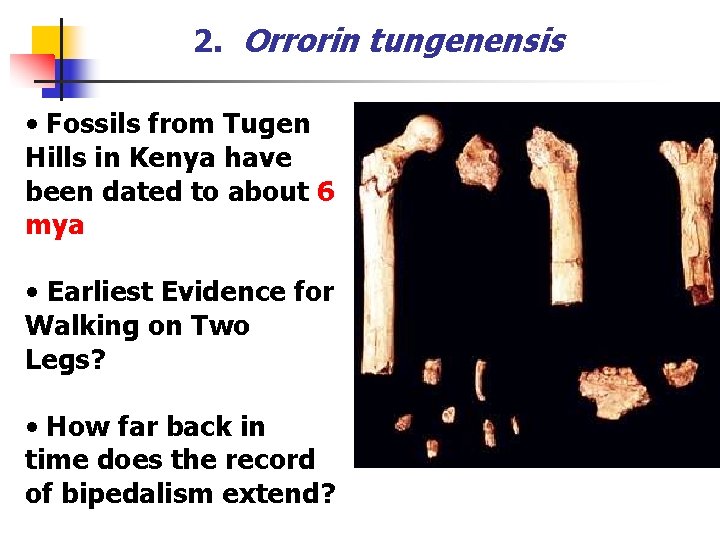 2. Orrorin tungenensis

• Fossils from Tugen Hills in Kenya have been dated to about 6 mya

• Earliest Evidence for Walking on Two Legs?

• How far back in time does the record of bipedalism extend?